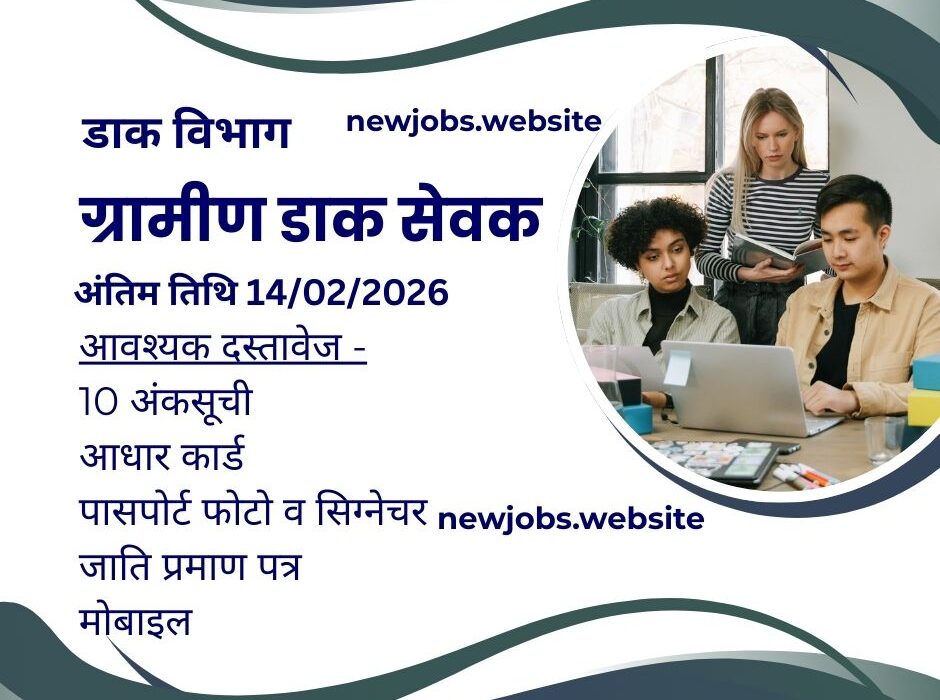 डाक विभाग newjobs.website

ग्रामीण डाक सेवक

अंतिम तिथि 14/02/2026

आवश्यक दस्तावेज -

10 अंकसूची

आधार कार्ड

पासपोर्ट फोटो व सिग्नेचर newjobs.website

जाति प्रमाण पत्र

मोबाइल